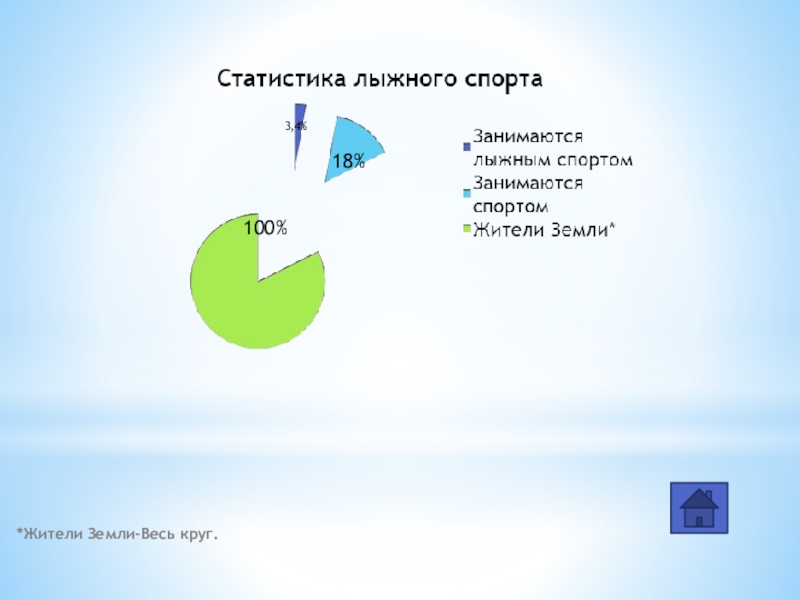 Статистика лыжного спорта

3,4%

18%

100%

Занимаются лыжным спортом

Занимаются спортом

Жители Земли*

*Жители Земли-Весь круг.